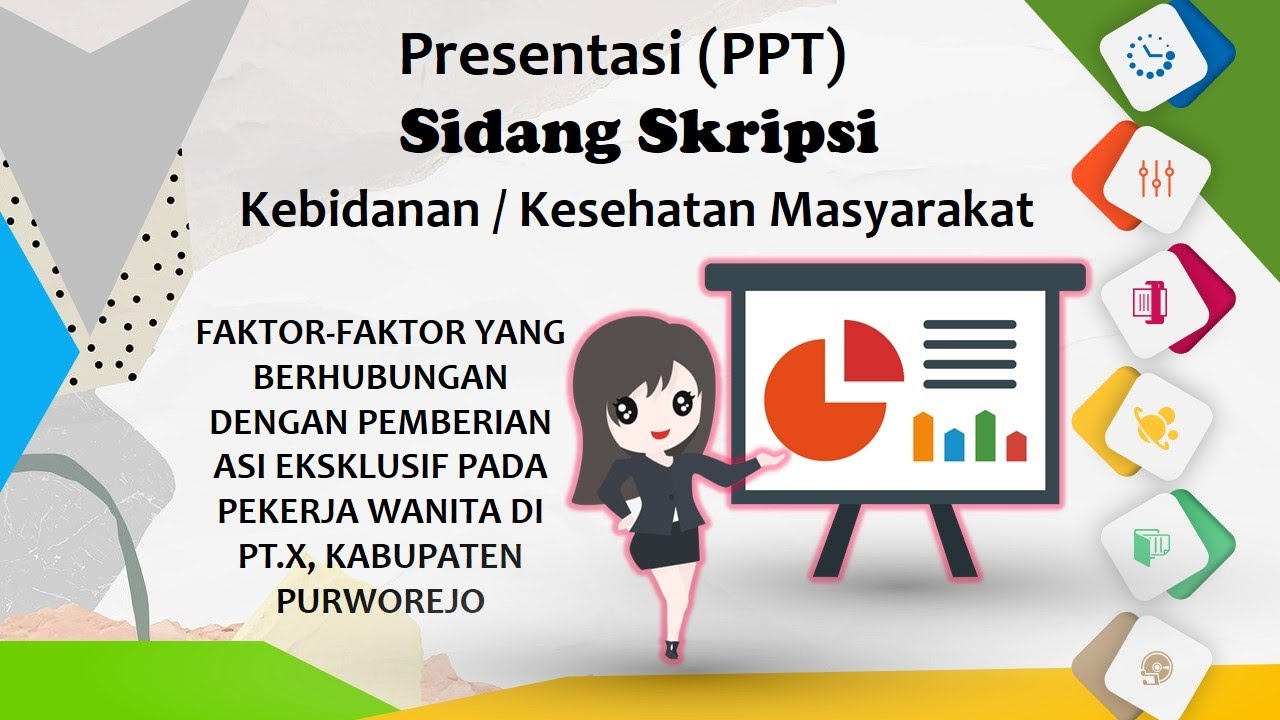 Presentasi (PPT)
Sidang Skripsi
Kebidanan / Kesehatan Masyarakat

FAKTOR-FAKTOR YANG BERHUBUNGAN DENGAN PEMBERIAN ASI EKSKLUSIF PADA PEKERJA WANITA DI PT.X, KABUPATEN PURWOREJO